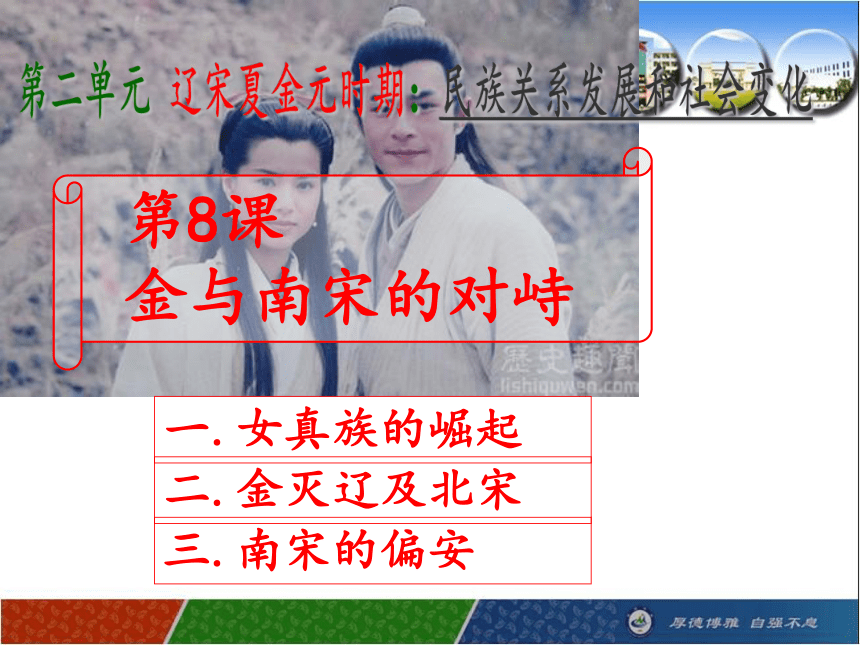 第二单元 辽宋夏金元时期：民族关系发展和社会变化

第8课
金与南宋的对峙

歷史趣聞
lishiquwen.com

一. 女真族的崛起
二. 金灭辽及北宋
三. 南宋的偏安

厚德博雅 自强不息